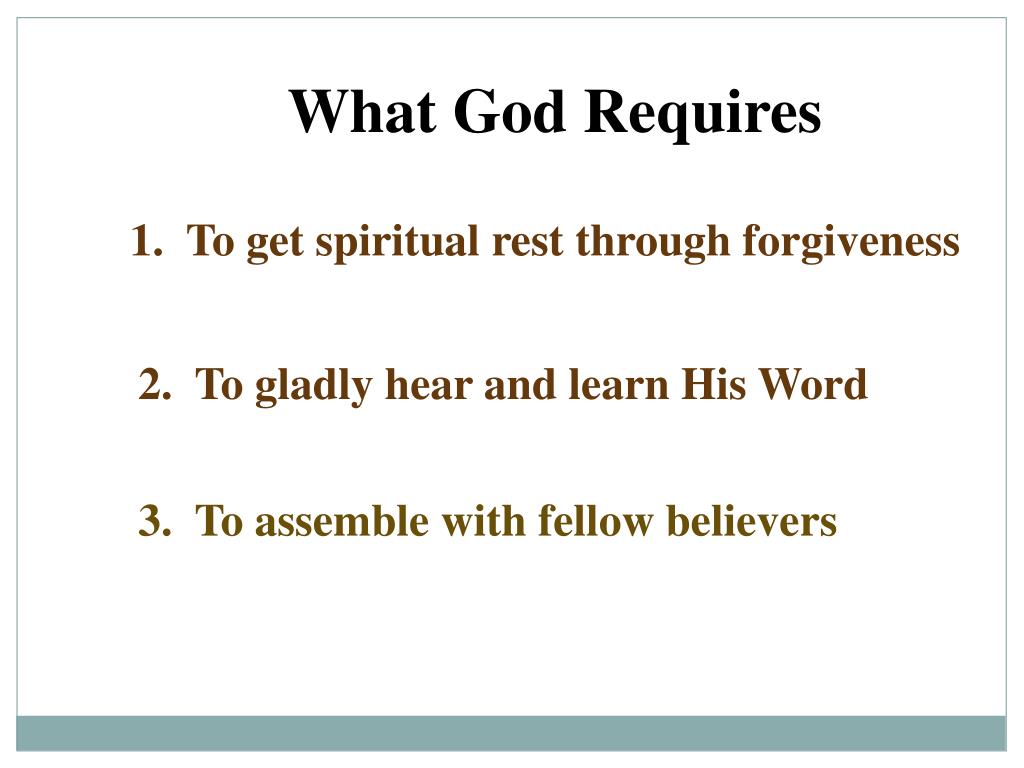 What God Requires

1. To get spiritual rest through forgiveness

2. To gladly hear and learn His Word

3. To assemble with fellow believers